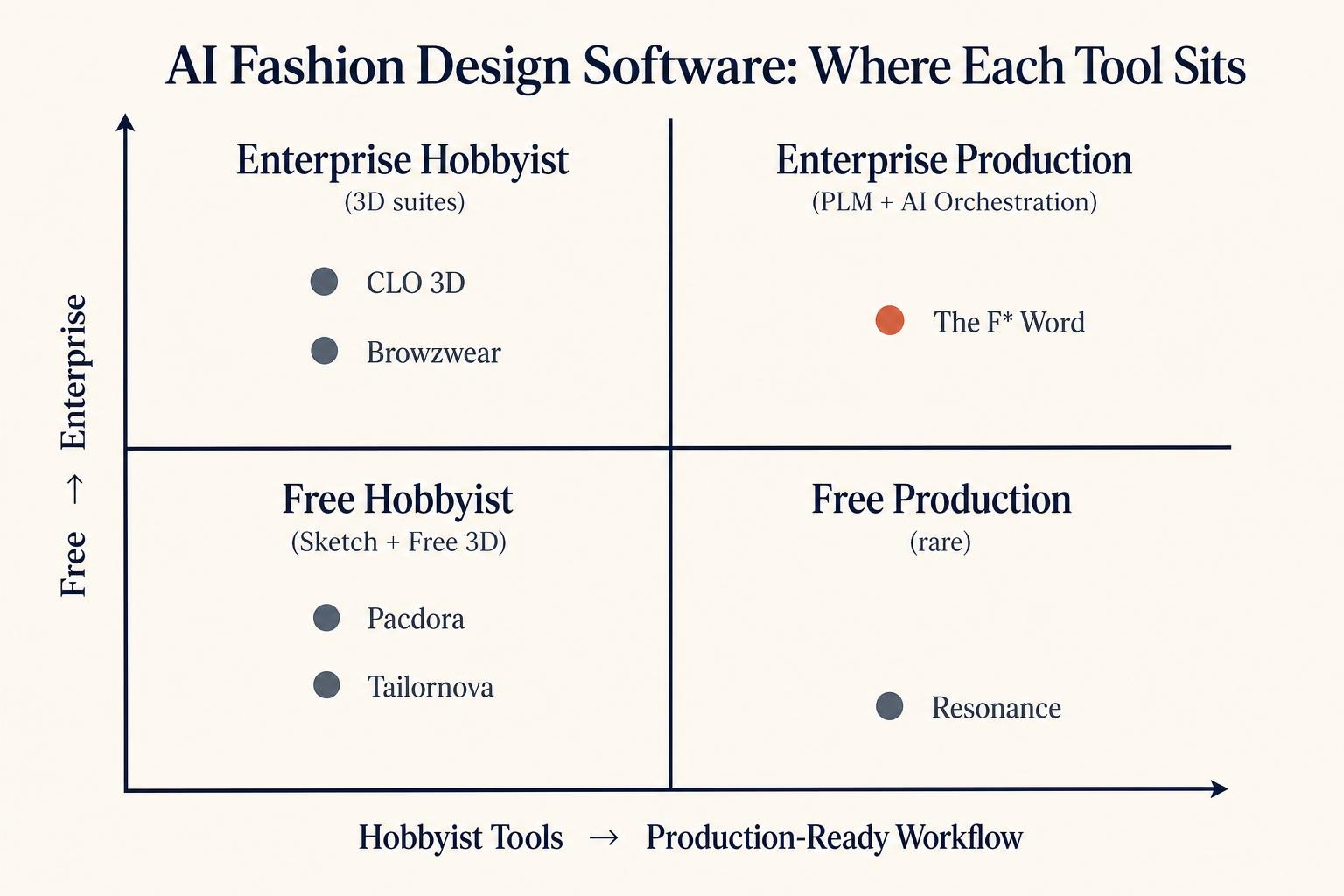 AI Fashion Design Software: Where Each Tool Sits

Free → Enterprise

Enterprise Hobbyist
(3D suites)

CLO 3D

Browzwear

Enterprise Production
(PLM + AI Orchestration)

The F* Word

Free Hobbyist
(Sketch + Free 3D)

Pacdora

Tailornova

Free Production
(rare)

Resonance

Hobbyist Tools → Production-Ready Workflow